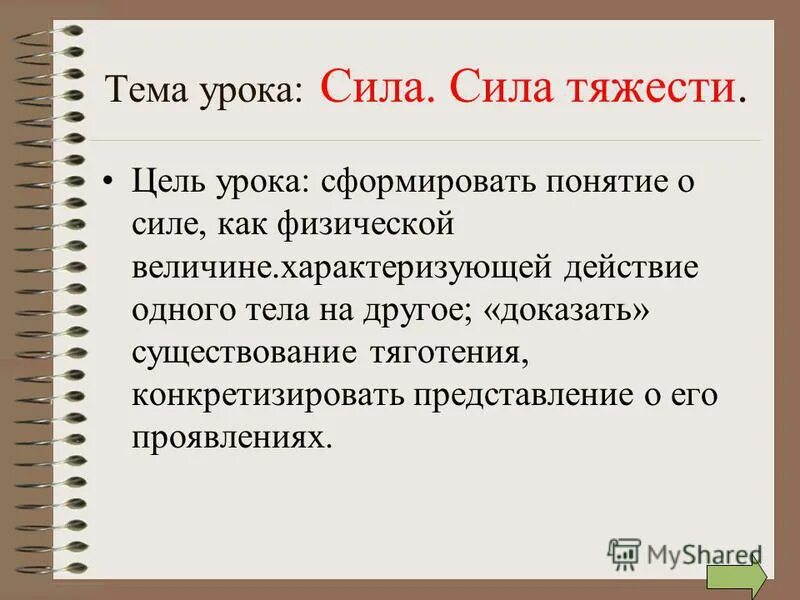 Тема урока: Сила. Сила тяжести.

• Цель урока: сформировать понятие о силе, как физической величине.характеризующей действие одного тела на другое; «доказать» существование тяготения, конкретизировать представление о его проявлениях.

MyShared